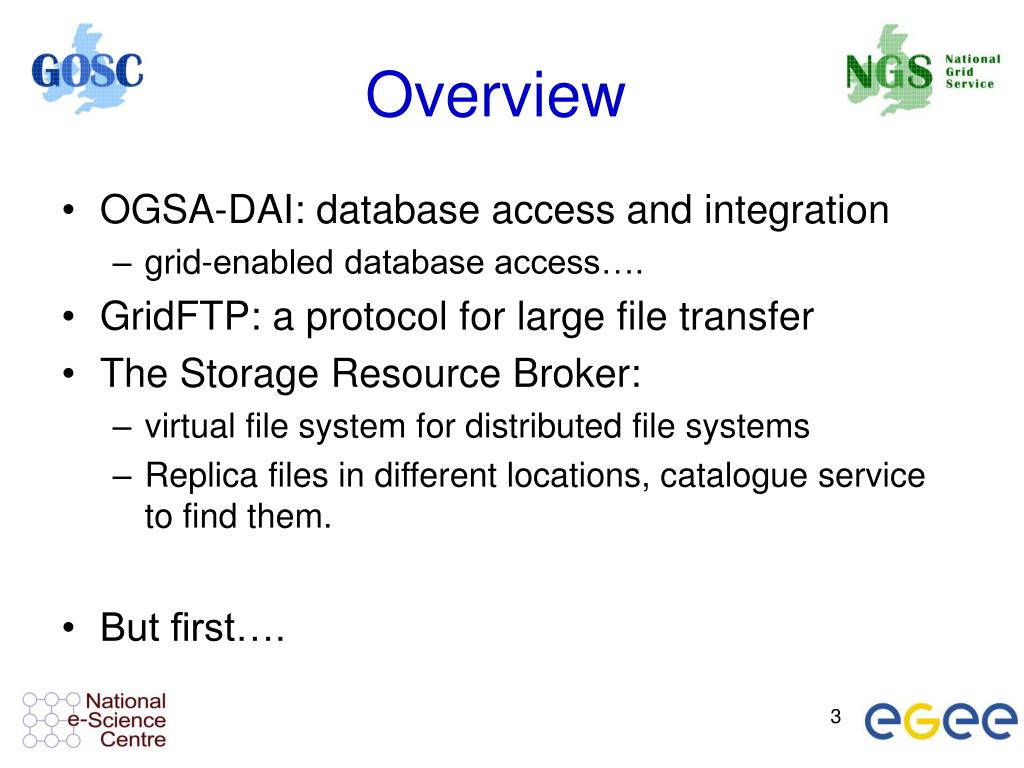 GOSC

Overview

NGS National Grid Service

• OGSA-DAI: database access and integration
– grid-enabled database access….
• GridFTP: a protocol for large file transfer
• The Storage Resource Broker:
– virtual file system for distributed file systems
– Replica files in different locations, catalogue service to find them.

• But first….

National e-Science Centre

3

egee